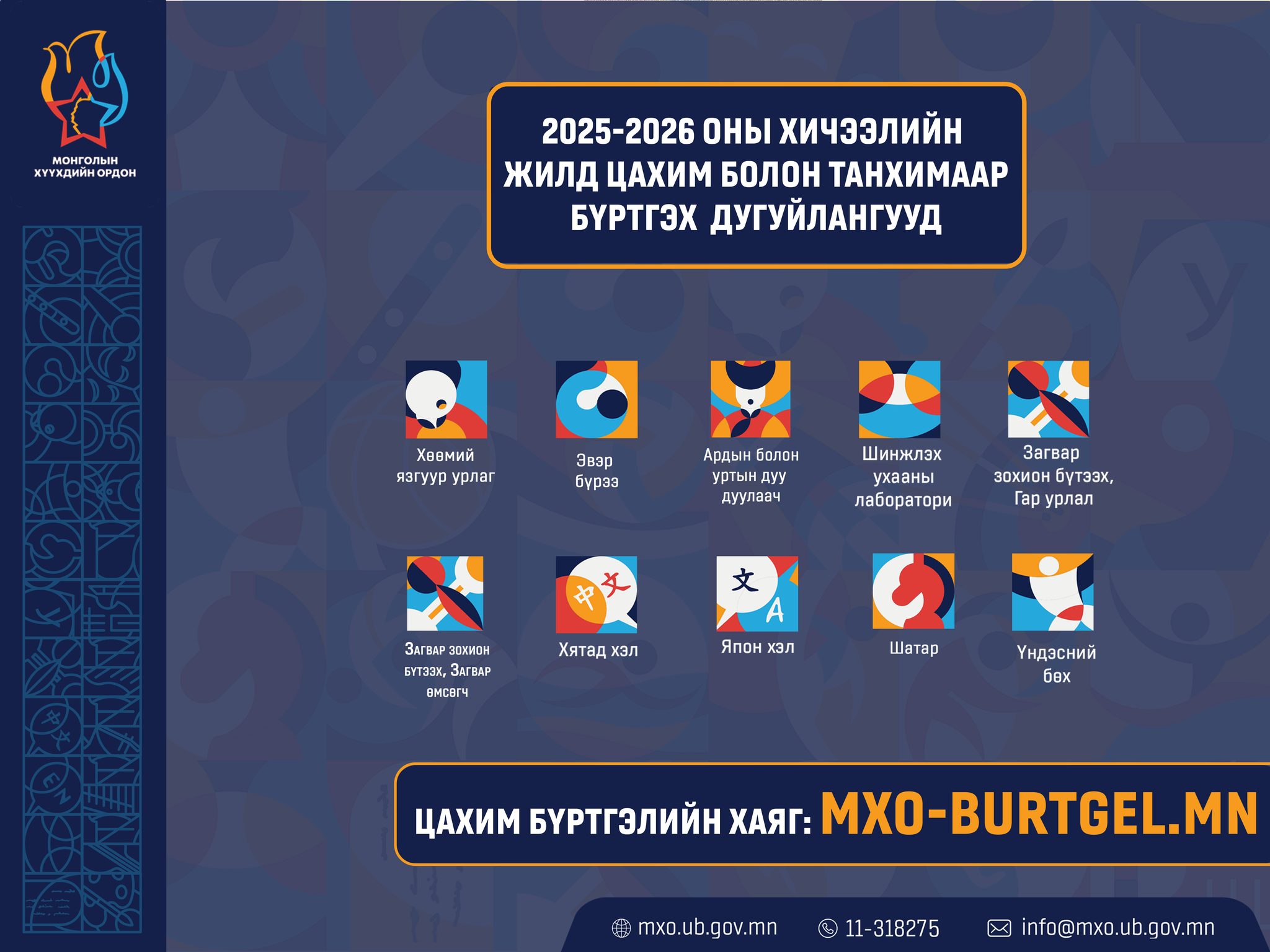 МОНГОЛЫН ХҮҮХДИЙН ОРДОН

2025-2026 ОНЫ ХИЧЭЭЛИЙН ЖИЛД ЦАХИМ БОЛОН ТАНХИМААР БҮРТГЭХ ДУГУЙЛАНГУУД

Хөөмий язгуур урлаг

Эвэр бүрээ

Ардын болон уртын дуу дуулаач

Шинжлэх ухааны лаборатори

Загвар зохион бүтээх, Гар урлал

Загвар зохион бүтээх, Загвар өмсөгч

中文

Хятад хэл

文 A

Япон хэл

Шатар

Үндэсний бөх

ЦАХИМ БҮРТГЭЛИЙН ХАЯГ: MXO-BURTGEL.MN

mxo.ub.gov.mn 11-318275 info@mxo.ub.gov.mn